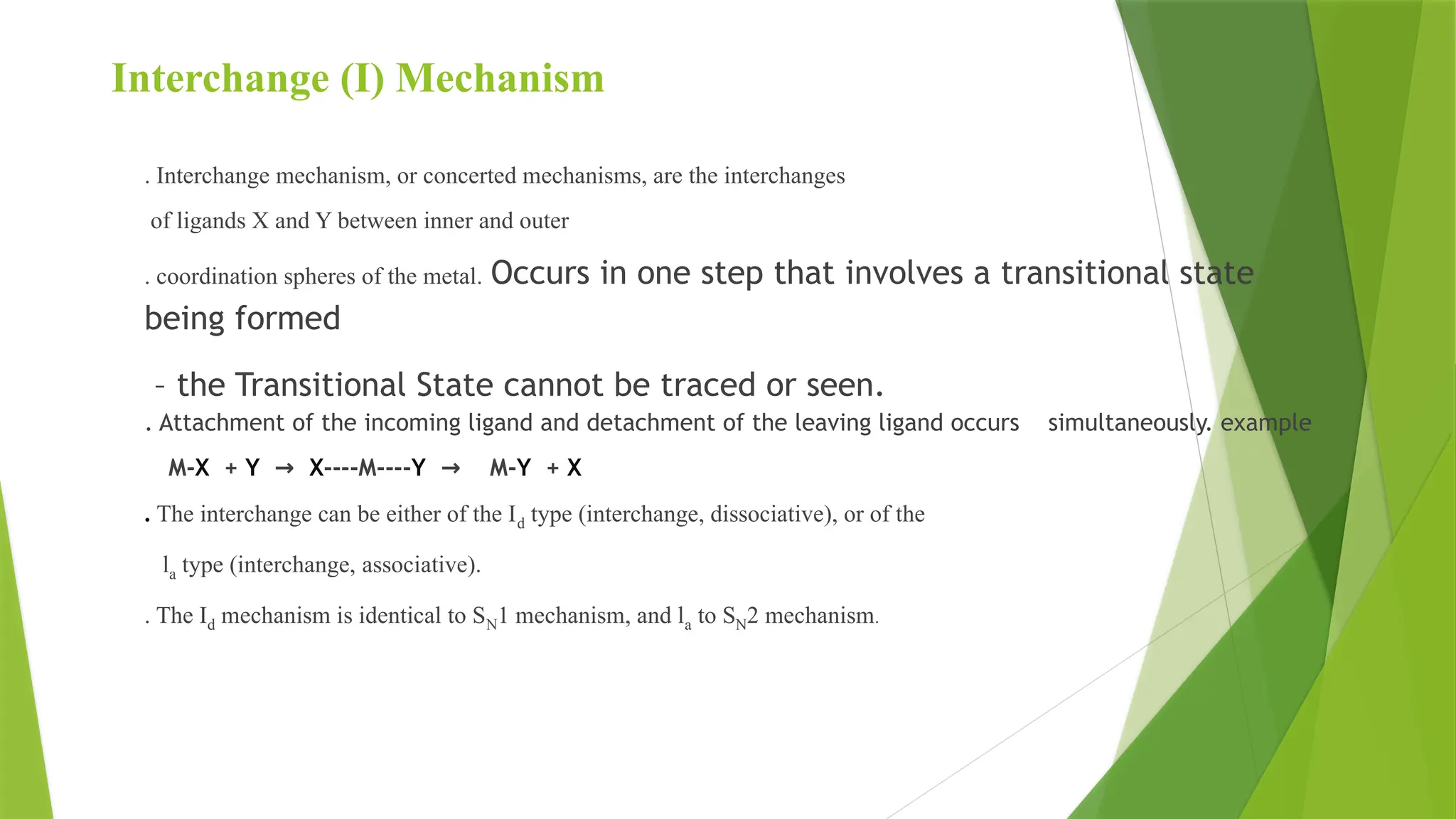 Interchange (I) Mechanism

. Interchange mechanism, or concerted mechanisms, are the interchanges of ligands X and Y between inner and outer

. coordination spheres of the metal. Occurs in one step that involves a transitional state being formed

– the Transitional State cannot be traced or seen.

. Attachment of the incoming ligand and detachment of the leaving ligand occurs simultaneously. example

M-X + Y → X----M----Y → M-Y + X

. The interchange can be either of the $I_d$ type (interchange, dissociative), or of the $l_a$ type (interchange, associative).

. The $I_d$ mechanism is identical to $S_N1$ mechanism, and $l_a$ to $S_N2$ mechanism.